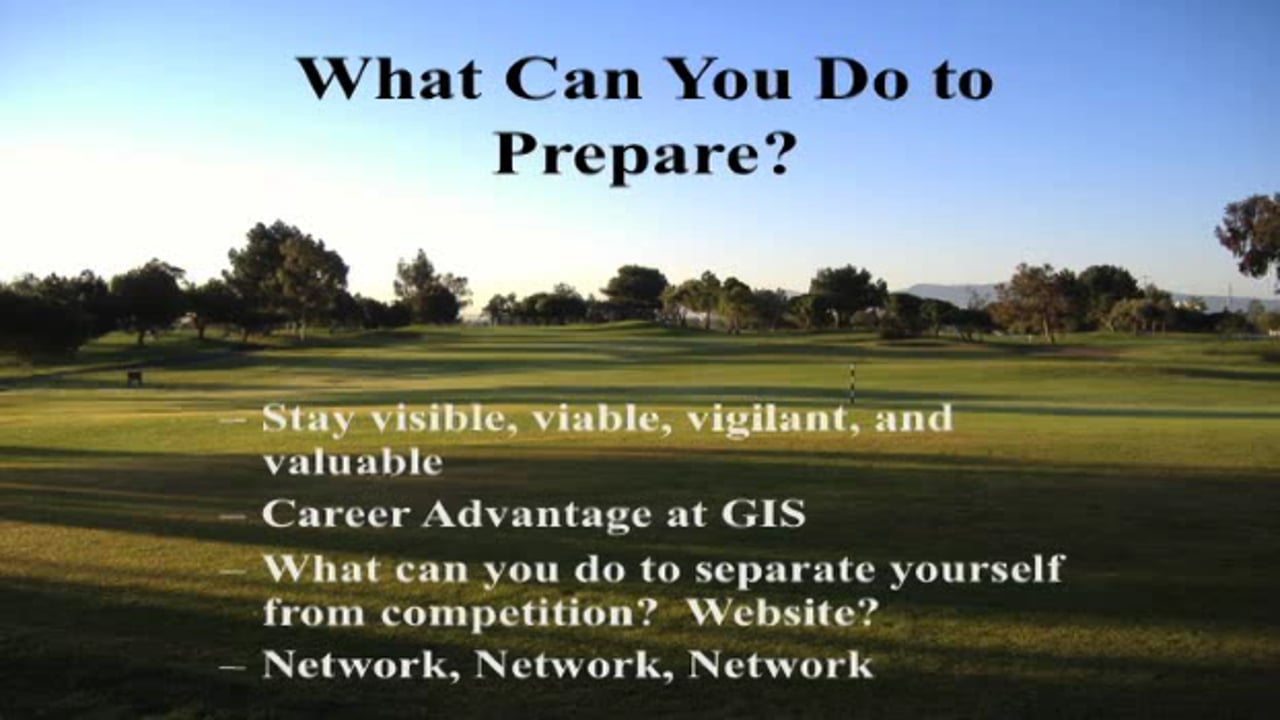 What Can You Do to Prepare?

– Stay visible, viable, vigilant, and valuable
– Career Advantage at GIS
– What can you do to separate yourself from competition?  Website?
– Network, Network, Network